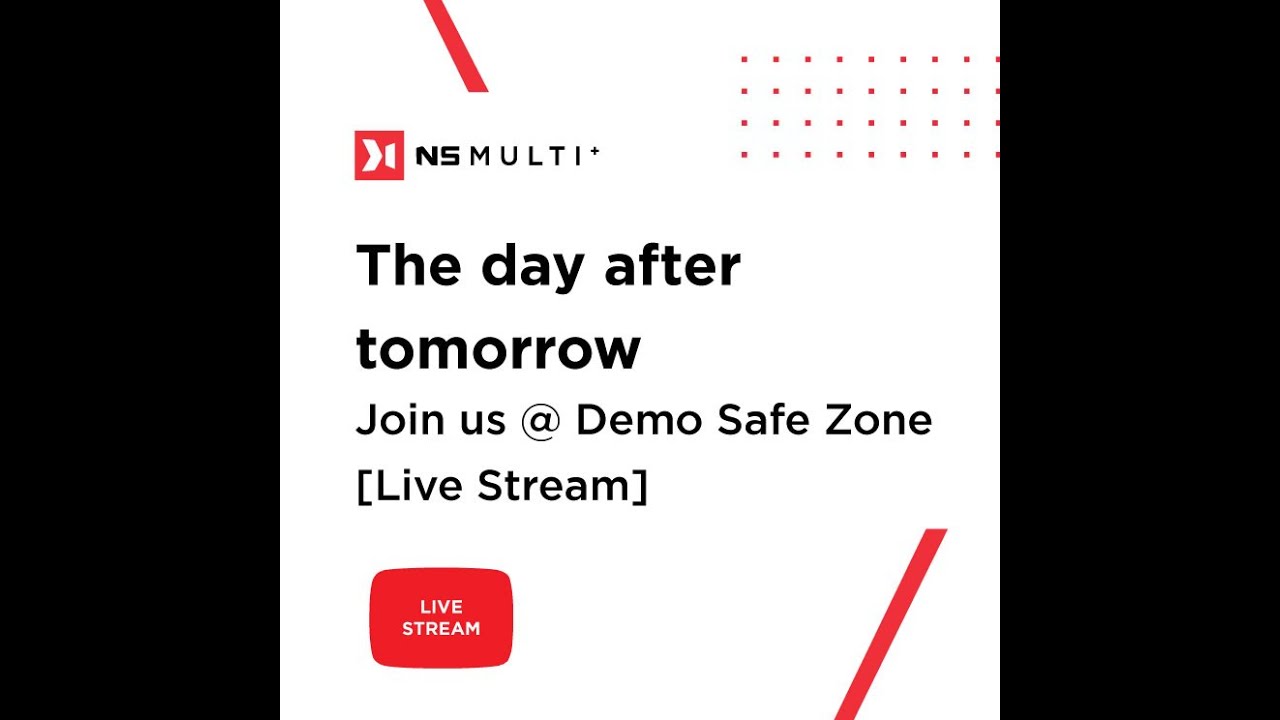 NS MULTI⁺

The day after tomorrow

Join us @ Demo Safe Zone [Live Stream]

LIVE STREAM